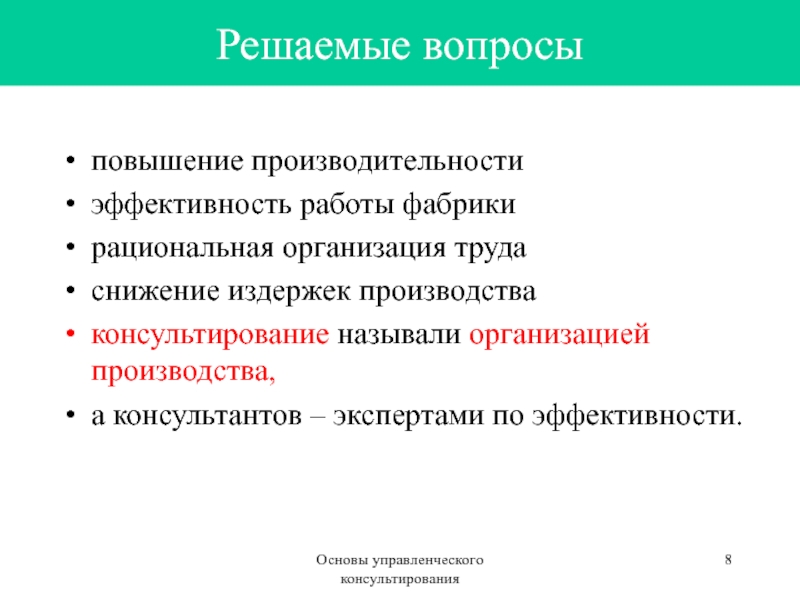 Решаемые вопросы

• повышение производительности
• эффективность работы фабрики
• рациональная организация труда
• снижение издержек производства
• консультирование называли организацией производства,
• а консультантов – экспертами по эффективности.

Основы управленческого консультирования

8